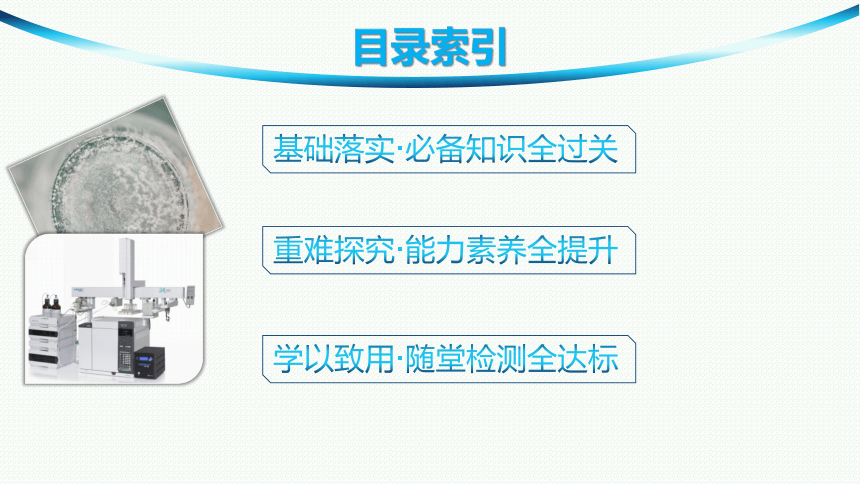 目录索引

基础落实·必备知识全过关

重难探究·能力素养全提升

学以致用·随堂检测全达标